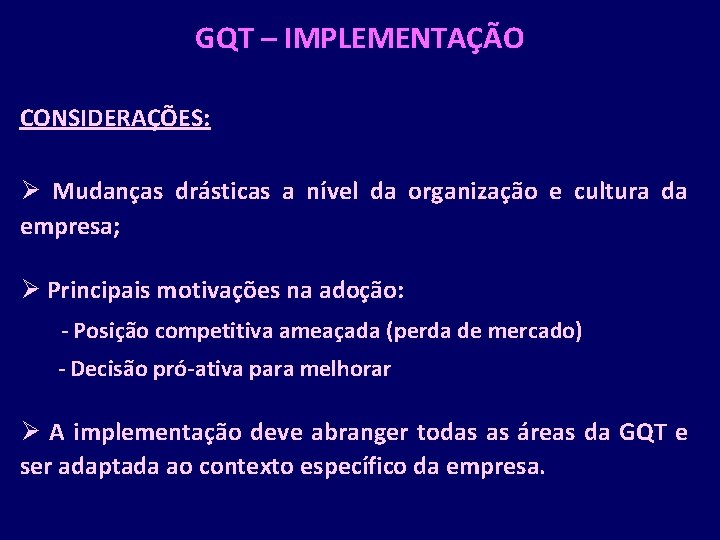 GQT – IMPLEMENTAÇÃO

CONSIDERAÇÕES:

➢ Mudanças drásticas a nível da organização e cultura da empresa;

➢ Principais motivações na adoção:

- Posição competitiva ameaçada (perda de mercado)

- Decisão pró-ativa para melhorar

➢ A implementação deve abranger todas as áreas da GQT e ser adaptada ao contexto específico da empresa.